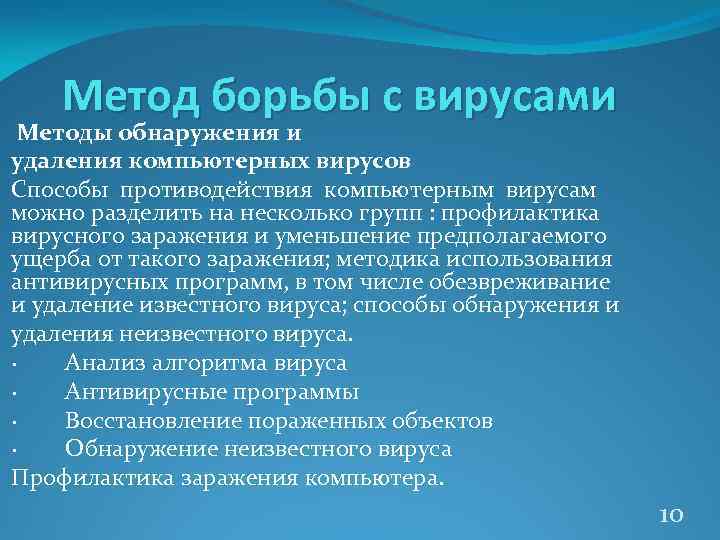 Метод борьбы с вирусами

Методы обнаружения и удаления компьютерных вирусов

Способы противодействия компьютерным вирусам можно разделить на несколько групп : профилактика вирусного заражения и уменьшение предполагаемого ущерба от такого заражения; методика использования антивирусных программ, в том числе обезвреживание и удаление известного вируса; способы обнаружения и удаления неизвестного вируса.

· Анализ алгоритма вируса
· Антивирусные программы
· Восстановление пораженных объектов
· Обнаружение неизвестного вируса

Профилактика заражения компьютера.

10